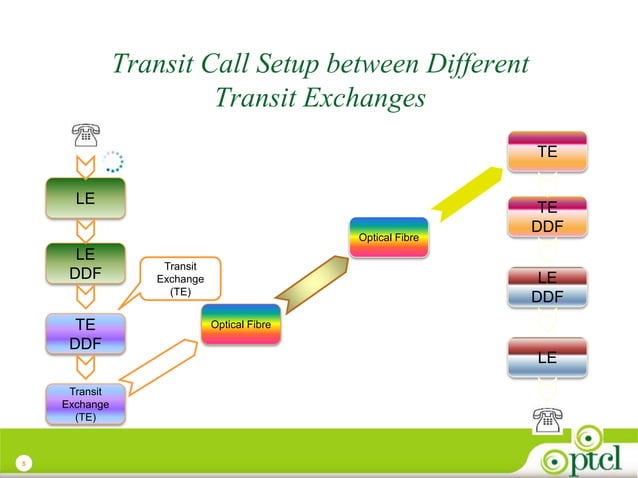 Transit Call Setup between Different Transit Exchanges

LE

LE DDF

Transit Exchange (TE)

TE DDF

Transit Exchange (TE)

Optical Fibre

Optical Fibre

TE

TE DDF

LE DDF

LE

5

ptcl